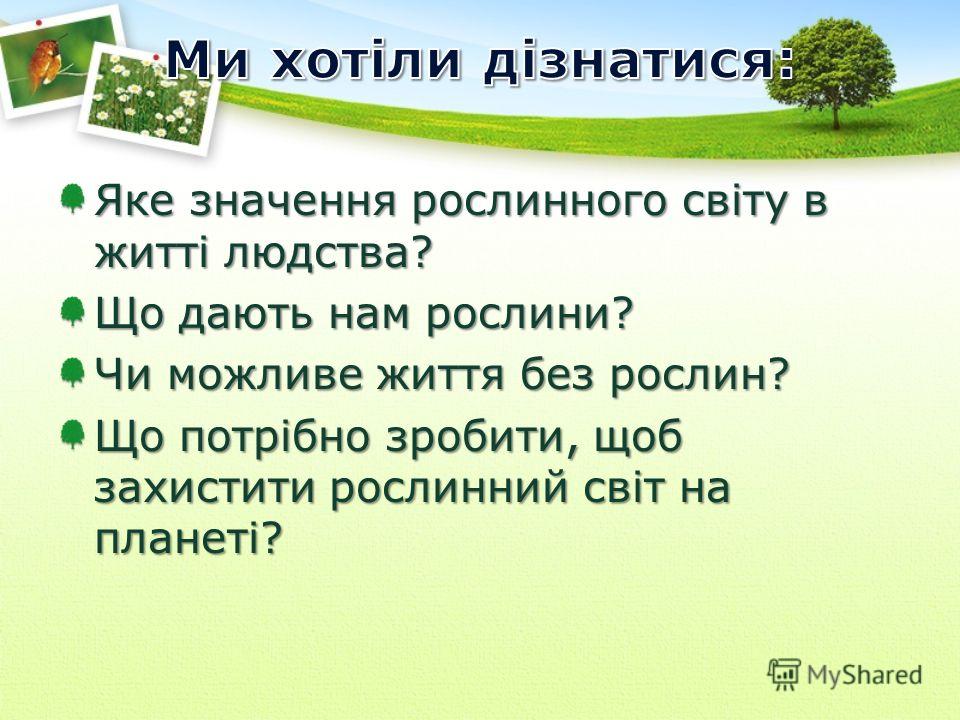 Ми хотіли дізнатися:

Яке значення рослинного світу в житті людства?

Що дають нам рослини?

Чи можливе життя без рослин?

Що потрібно зробити, щоб захистити рослинний світ на планеті?

MyShared